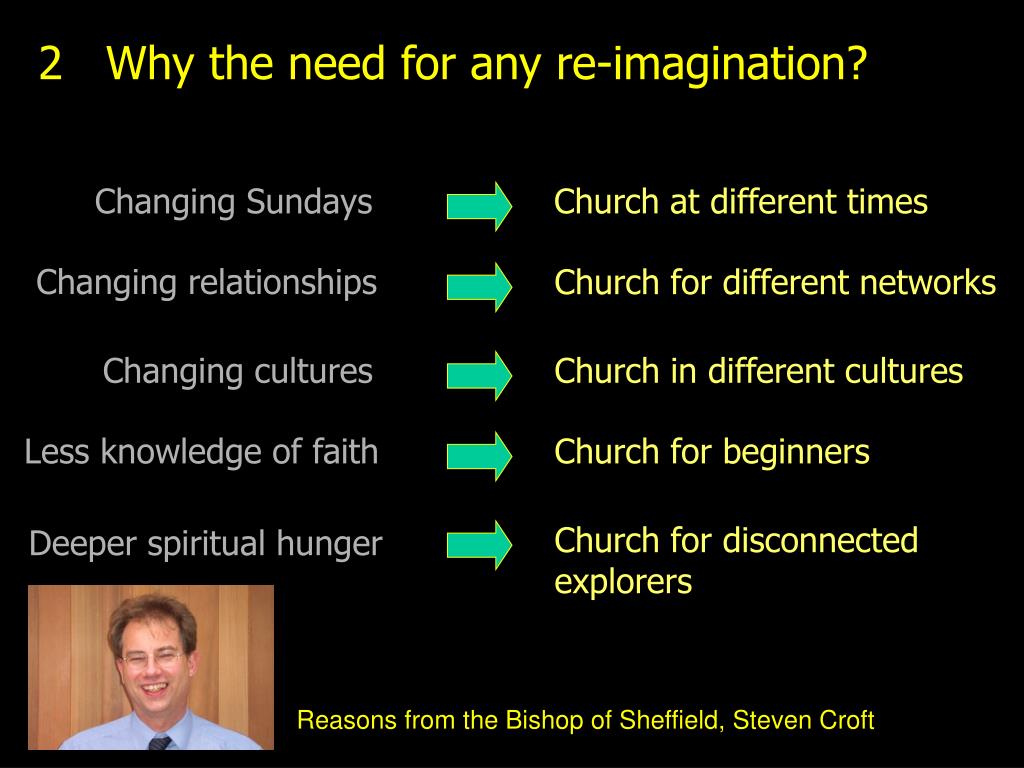 2 Why the need for any re-imagination?

Changing Sundays

Church at different times

Changing relationships

Church for different networks

Changing cultures

Church in different cultures

Less knowledge of faith

Church for beginners

Deeper spiritual hunger

Church for disconnected explorers

Reasons from the Bishop of Sheffield, Steven Croft